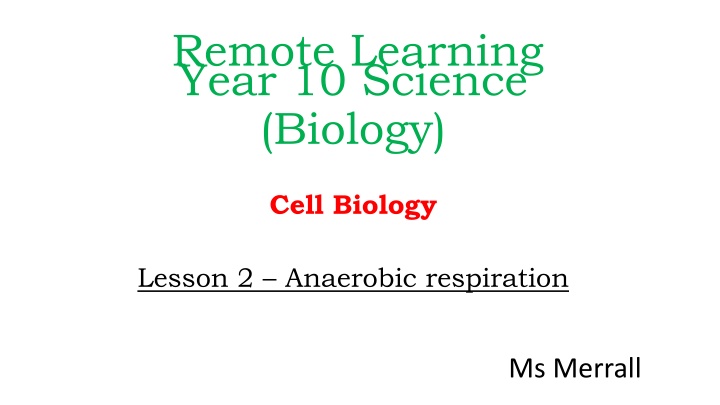 Remote Learning
Year 10 Science
(Biology)

Cell Biology

Lesson 2 – Anaerobic respiration

Ms Merrall